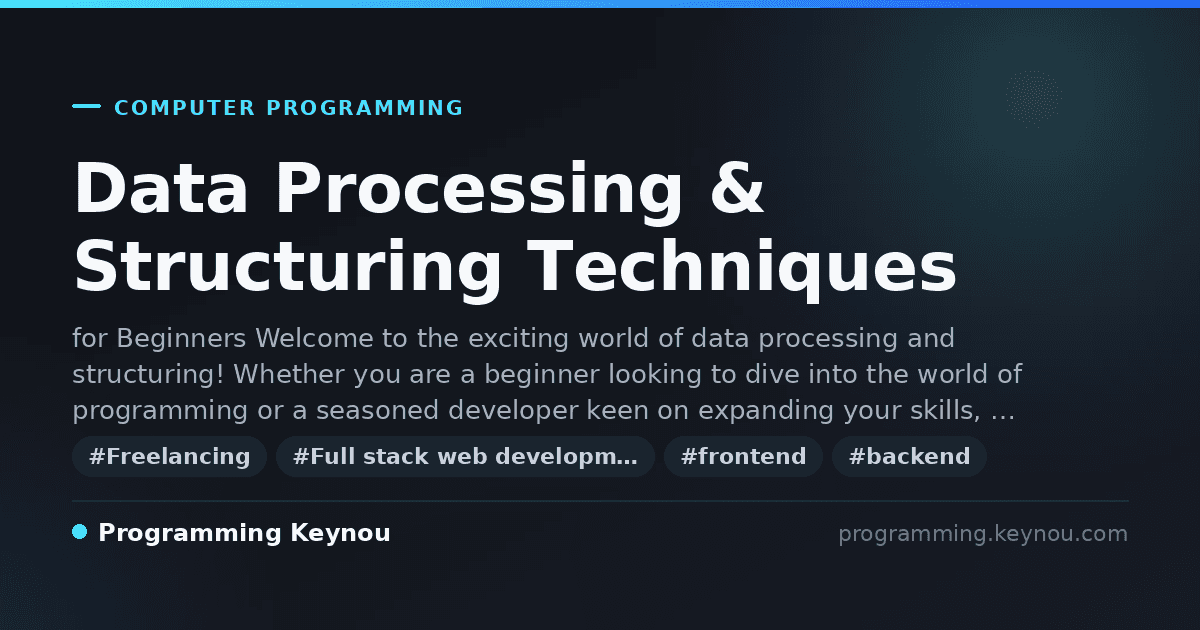 COMPUTER PROGRAMMING

Data Processing & Structuring Techniques

for Beginners Welcome to the exciting world of data processing and structuring! Whether you are a beginner looking to dive into the world of programming or a seasoned developer keen on expanding your skills, …

#Freelancing #Full stack web developm… #frontend #backend

Programming Keynou

programming.keynou.com